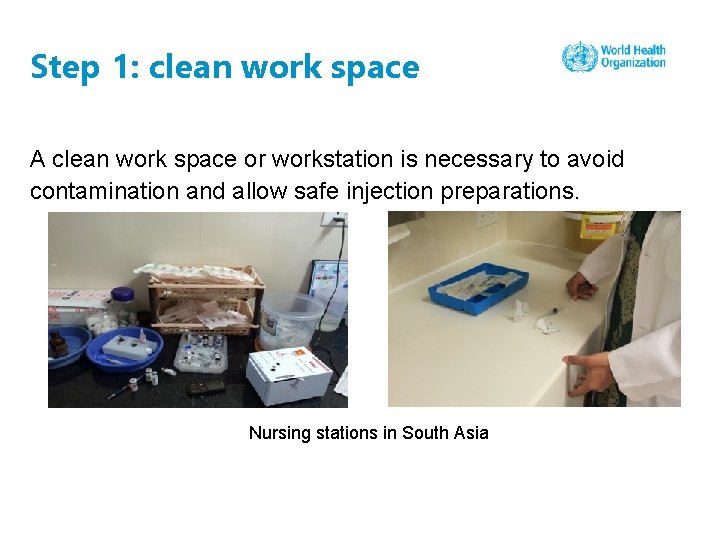 Step 1: clean work space

World Health Organization

A clean work space or workstation is necessary to avoid contamination and allow safe injection preparations.

Nursing stations in South Asia